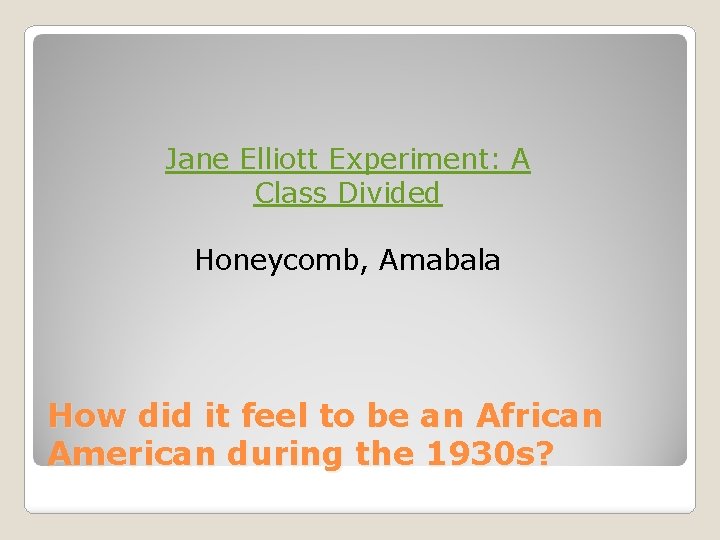 Jane Elliott Experiment: A Class Divided

Honeycomb, Amabala

How did it feel to be an African American during the 1930s?